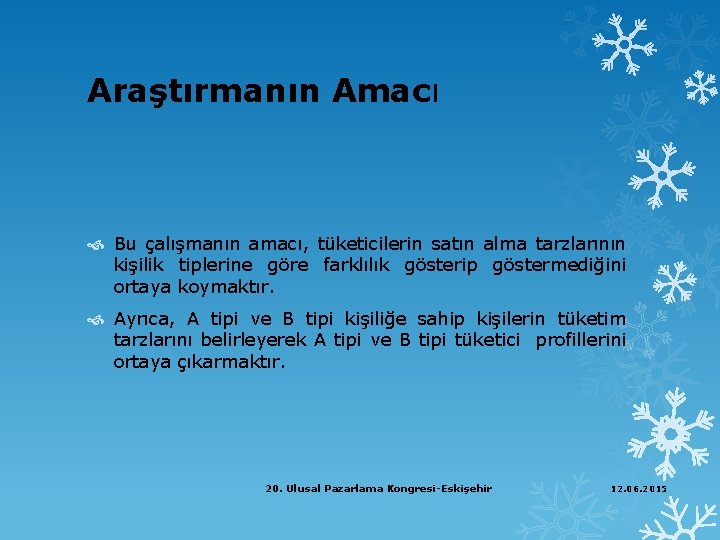 Araştırmanın Amacı

Bu çalışmanın amacı, tüketicilerin satın alma tarzlarının kişilik tiplerine göre farklılık gösterip göstermediğini ortaya koymaktır.

Ayrıca, A tipi ve B tipi kişiliğe sahip kişilerin tüketim tarzlarını belirleyerek A tipi ve B tipi tüketici profillerini ortaya çıkarmaktır.

20. Ulusal Pazarlama Kongresi-Eskişehir

12.06.2015